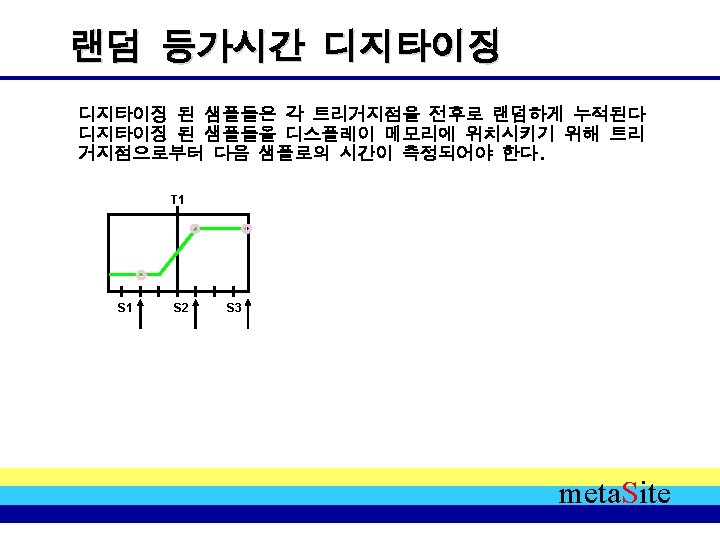 랜덤 등가시간 디지타이징

디지타이징 된 샘플들은 각 트리거지점을 전후로 랜덤하게 누적된다 디지타이징 된 샘플들을 디스플레이 메모리에 위치시키기 위해 트리거지점으로부터 다음 샘플로의 시간이 측정되어야 한다.

T1

S1

S2

S3

metaSite